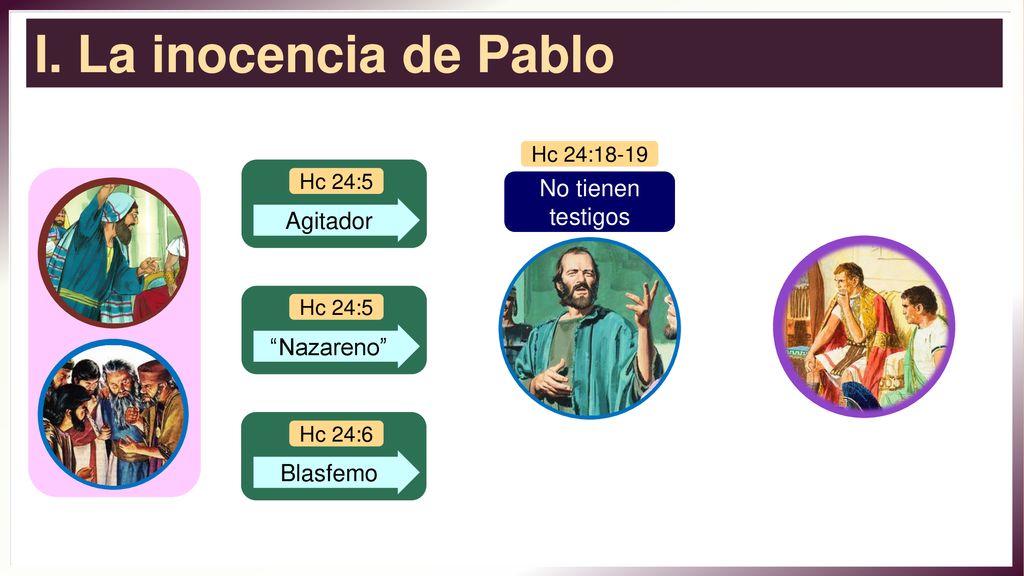 I. La inocencia de Pablo

Hc 24:5
Agitador

Hc 24:5
“Nazareno”

Hc 24:6
Blasfemo

Hc 24:18-19
No tienen testigos